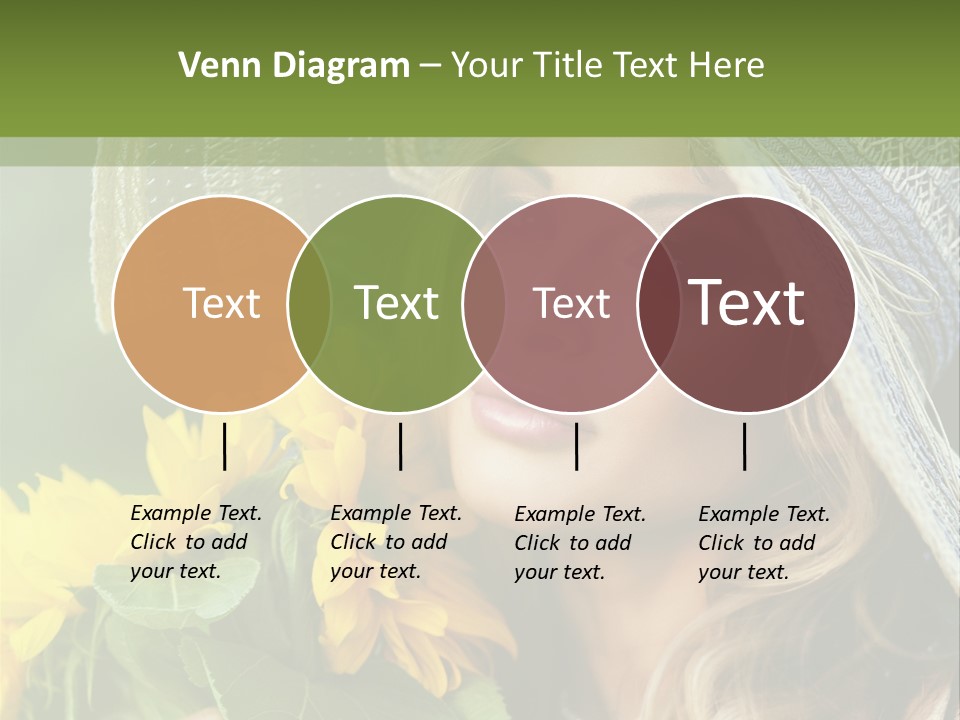 Venn Diagram – Your Title Text Here

Text

Text

Text

Text

Example Text. Click to add your text.

Example Text. Click to add your text.

Example Text. Click to add your text.

Example Text. Click to add your text.